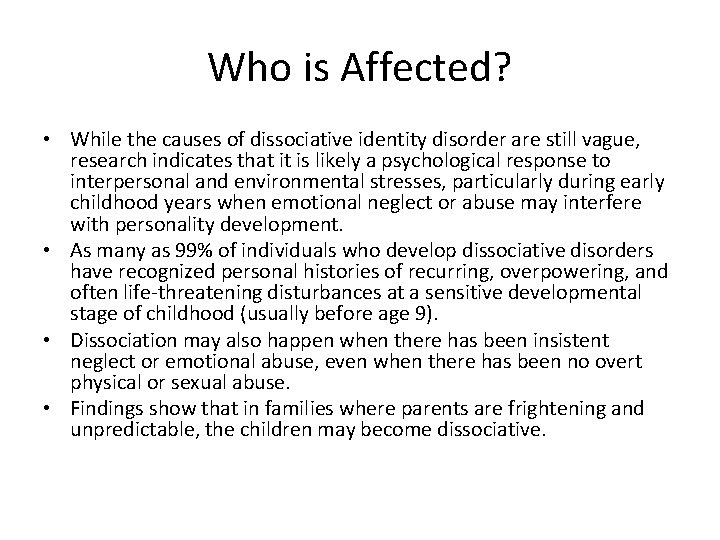 Who is Affected?

• While the causes of dissociative identity disorder are still vague, research indicates that it is likely a psychological response to interpersonal and environmental stresses, particularly during early childhood years when emotional neglect or abuse may interfere with personality development.
• As many as 99% of individuals who develop dissociative disorders have recognized personal histories of recurring, overpowering, and often life-threatening disturbances at a sensitive developmental stage of childhood (usually before age 9).
• Dissociation may also happen when there has been insistent neglect or emotional abuse, even when there has been no overt physical or sexual abuse.
• Findings show that in families where parents are frightening and unpredictable, the children may become dissociative.